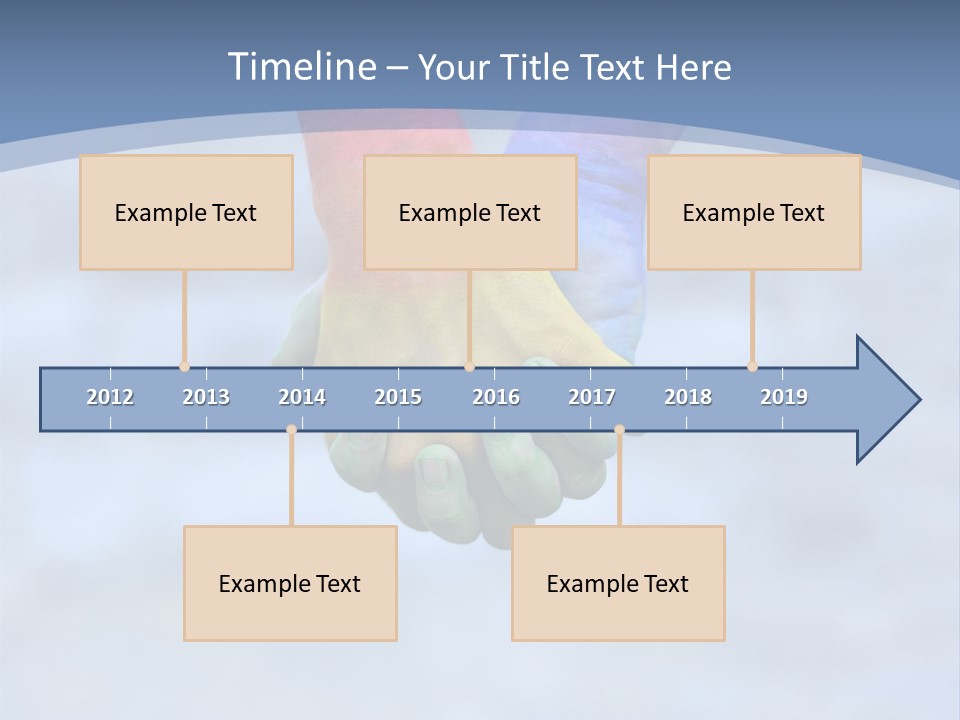 Timeline – Your Title Text Here

Example Text

Example Text

Example Text

2012 2013 2014 2015 2016 2017 2018 2019

Example Text

Example Text